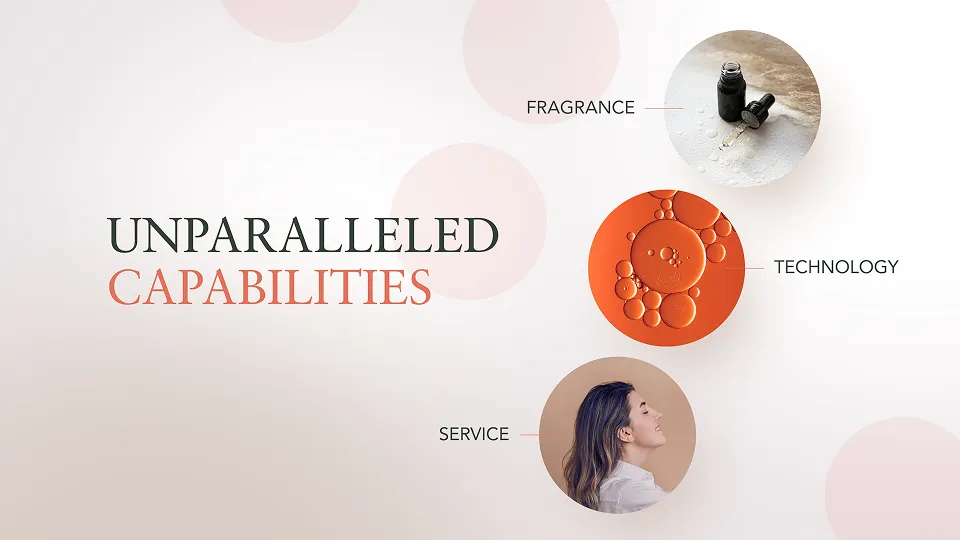 UNPARALLELED
CAPABILITIES

FRAGRANCE

TECHNOLOGY

SERVICE